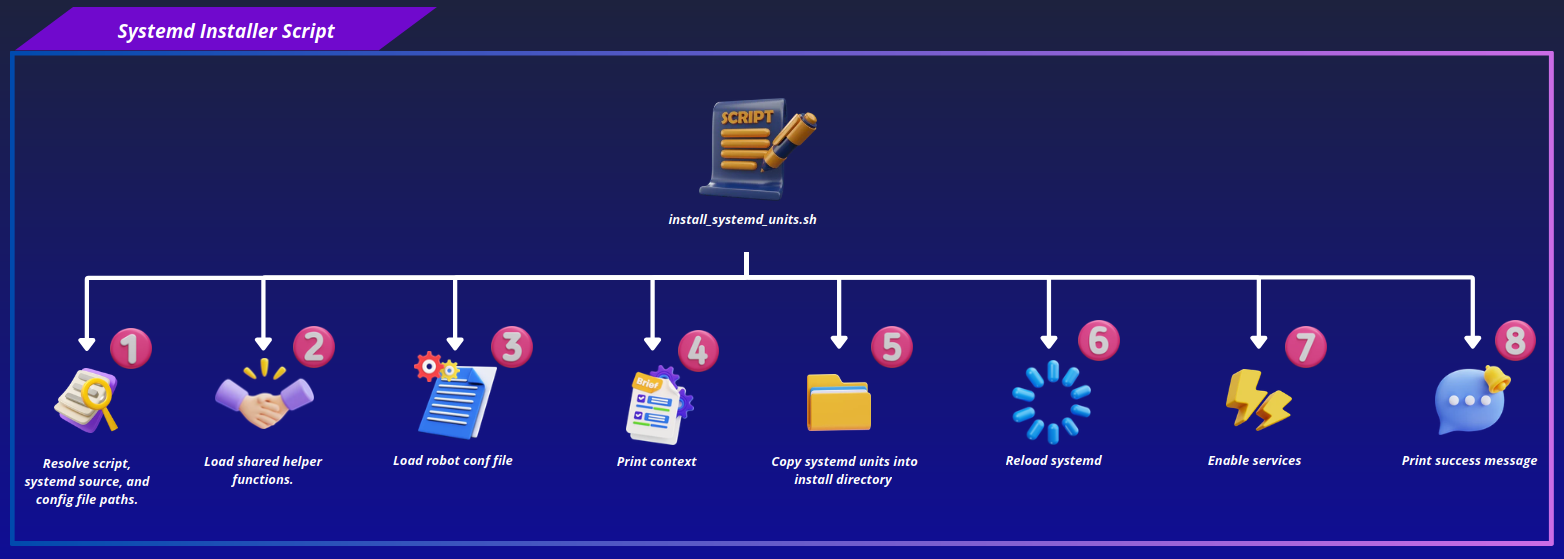 Systemd Installer Script

SCRIPT

install_systemd_units.sh

1
Resolve script, systemd source, and config file paths.

2
Load shared helper functions.

3
Load robot conf file

4
Brief
Print context

5
Copy systemd units into install directory

6
Reload systemd

7
Enable services

8
Print success message